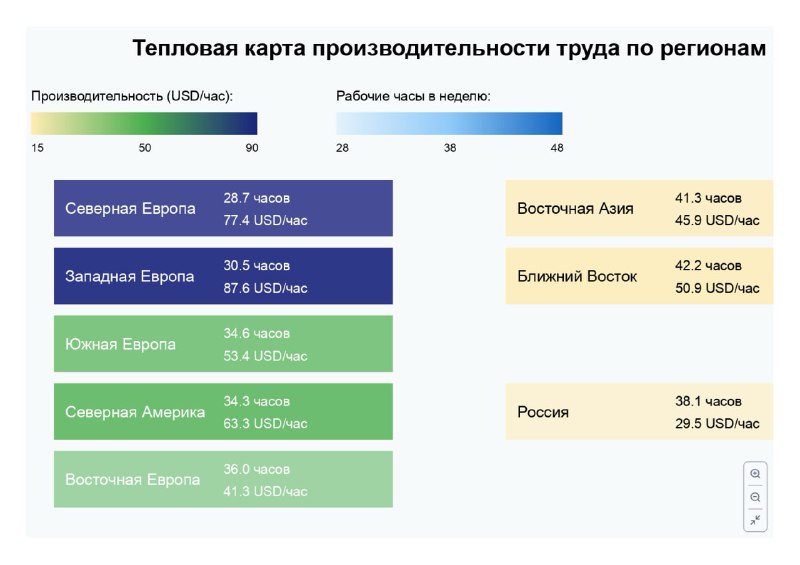 Тепловая карта производительности труда по регионам

Производительность (USD/час):

15 50 90

Рабочие часы в неделю:

28 38 48

Северная Европа
28.7 часов
77.4 USD/час

Западная Европа
30.5 часов
87.6 USD/час

Южная Европа
34.6 часов
53.4 USD/час

Северная Америка
34.3 часов
63.3 USD/час

Восточная Европа
36.0 часов
41.3 USD/час

Восточная Азия
41.3 часов
45.9 USD/час

Ближний Восток
42.2 часов
50.9 USD/час

Россия
38.1 часов
29.5 USD/час